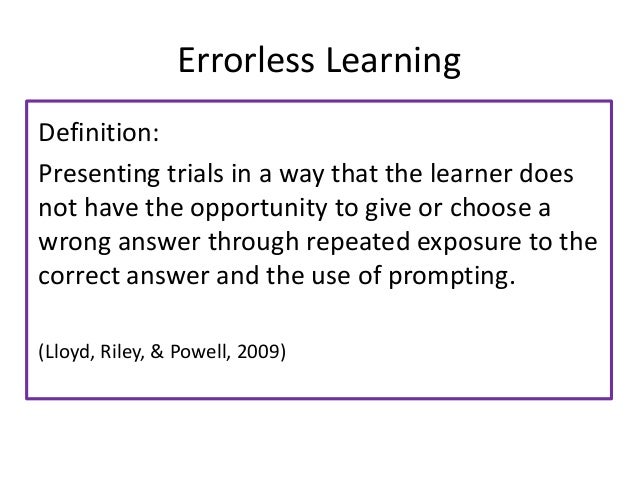 Errorless Learning

Definition:

Presenting trials in a way that the learner does not have the opportunity to give or choose a wrong answer through repeated exposure to the correct answer and the use of prompting.

(Lloyd, Riley, & Powell, 2009)